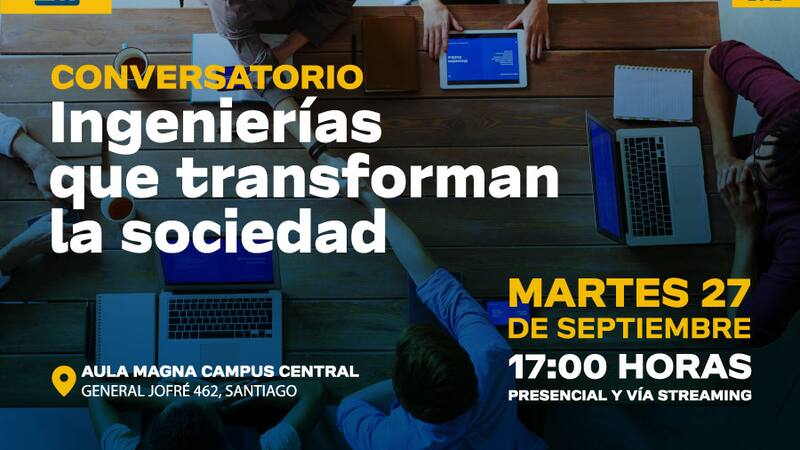 CONVERSATORIO
Ingenierías que transforman la sociedad

MARTES 27 DE SEPTIEMBRE
17:00 HORAS
PRESENCIAL Y VÍA STREAMING

AULA MAGNA CAMPUS CENTRAL
GENERAL JOFRÉ 462, SANTIAGO